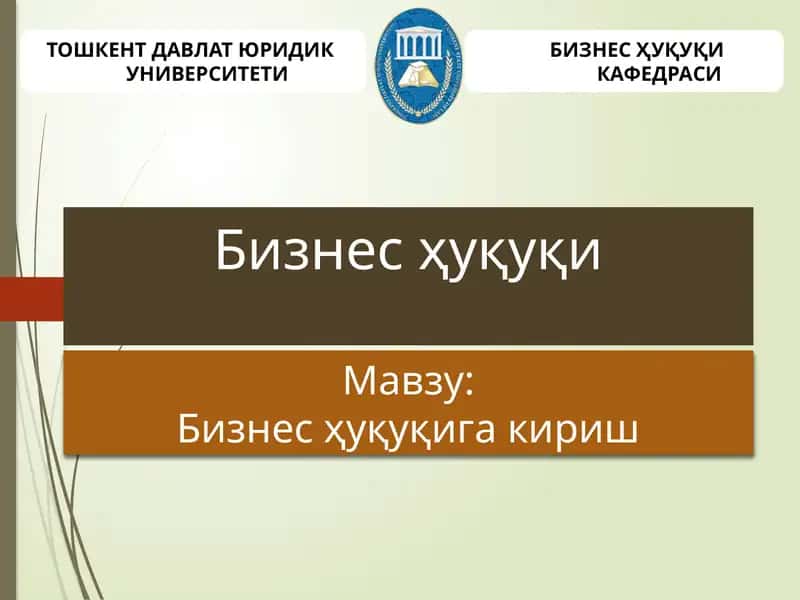 ТОШКЕНТ ДАВЛАТ ЮРИДИК УНИВЕРСИТЕТИ

БИЗНЕС ҲУҚУҚИ КАФЕДРАСИ

Бизнес ҳуқуқи

Мавзу:
Бизнес ҳуқуқига кириш